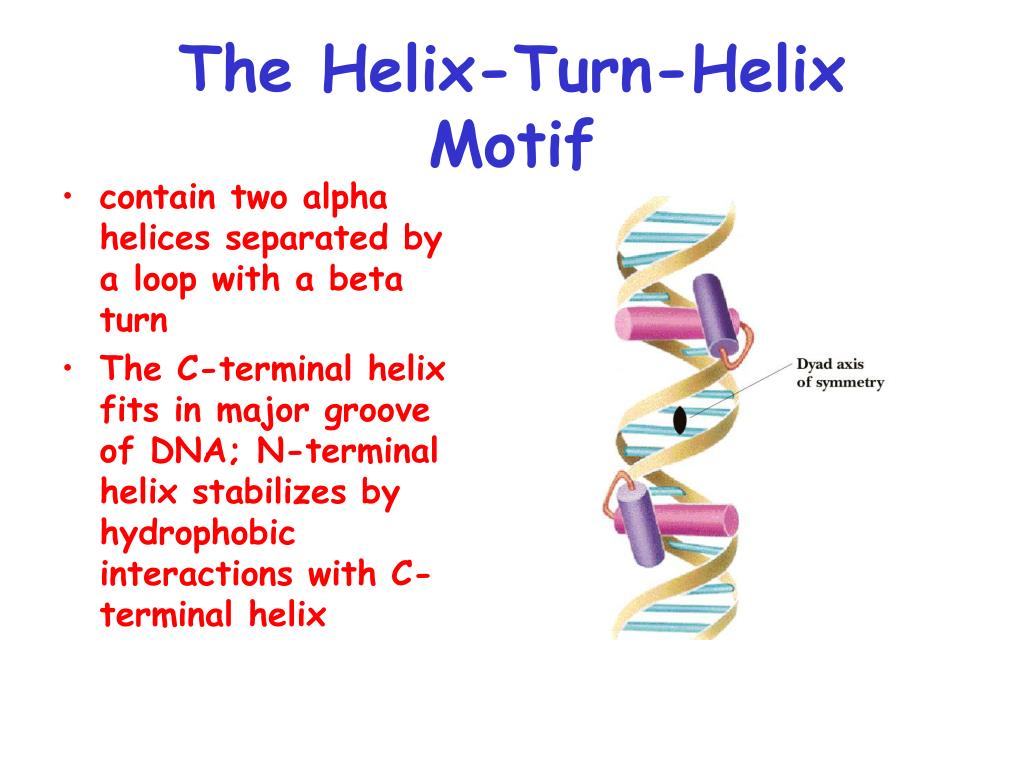 The Helix-Turn-Helix Motif

• contain two alpha helices separated by a loop with a beta turn
• The C-terminal helix fits in major groove of DNA; N-terminal helix stabilizes by hydrophobic interactions with C-terminal helix

Dyad axis of symmetry